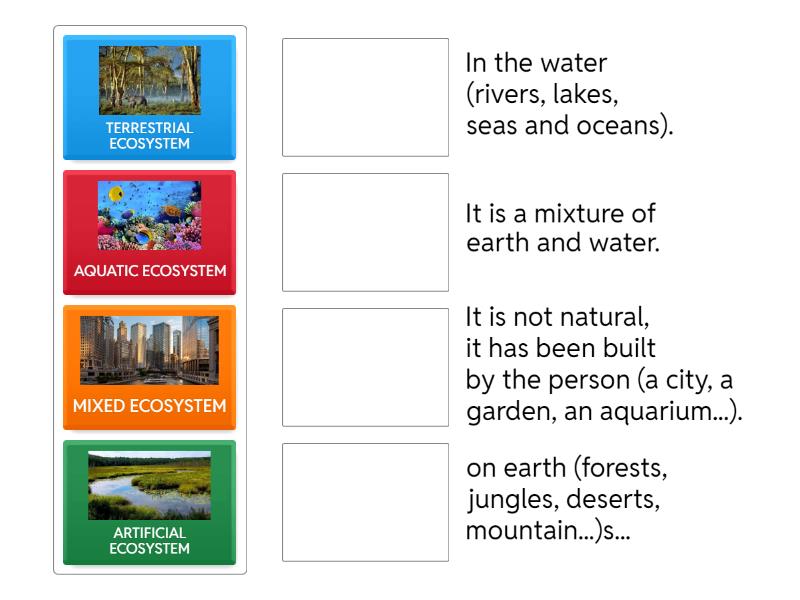 TERRESTRIAL ECOSYSTEM

AQUATIC ECOSYSTEM

MIXED ECOSYSTEM

ARTIFICIAL ECOSYSTEM

In the water (rivers, lakes, seas and oceans).

It is a mixture of earth and water.

It is not natural, it has been built by the person (a city, a garden, an aquarium...).

on earth (forests, jungles, deserts, mountain...)s...